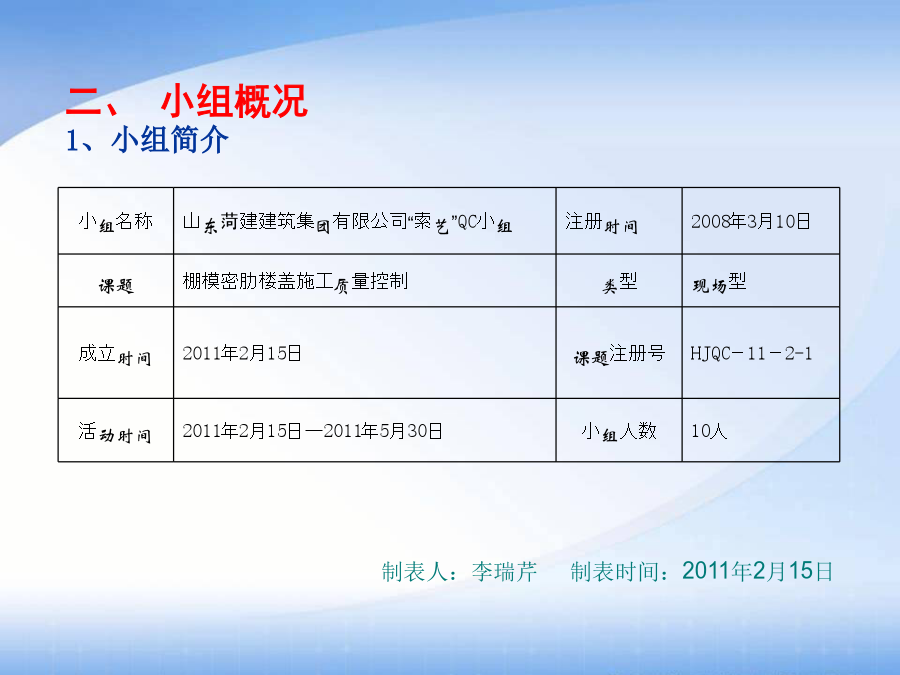 二、 小组概况

1、小组简介

| 小组名称 | 山东菏建建筑集团有限公司“索艺”QC小组 | 注册时间 | 2008年3月10日 |
|---|---|---|---|
| 课题 | 棚模密肋楼盖施工质量控制 | 类型 | 现场型 |
| 成立时间 | 2011年2月15日 | 课题注册号 | HJQC－11－2-1 |
| 活动时间 | 2011年2月15日—2011年5月30日 | 小组人数 | 10人 |

制表人：李瑞芹 制表时间：2011年2月15日